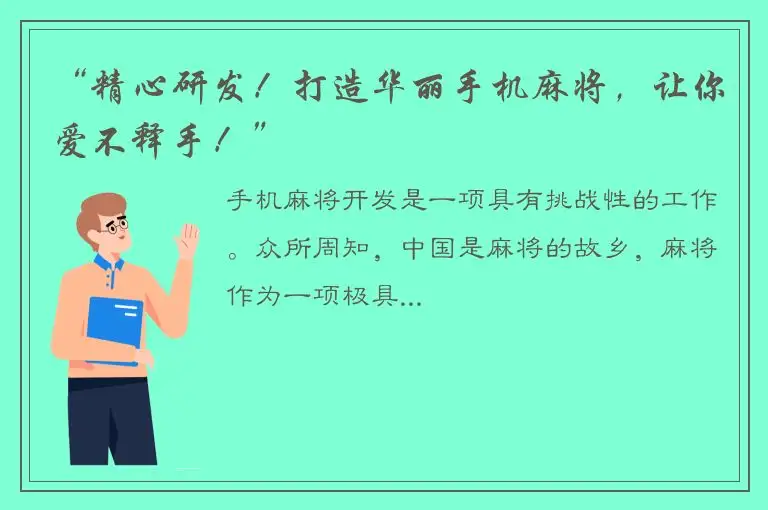 “精心研发！打造华丽手机麻将，让你爱不释手！”

手机麻将开发是一项具有挑战性的工作。众所周知，中国是麻将的故乡，麻将作为一项极具...